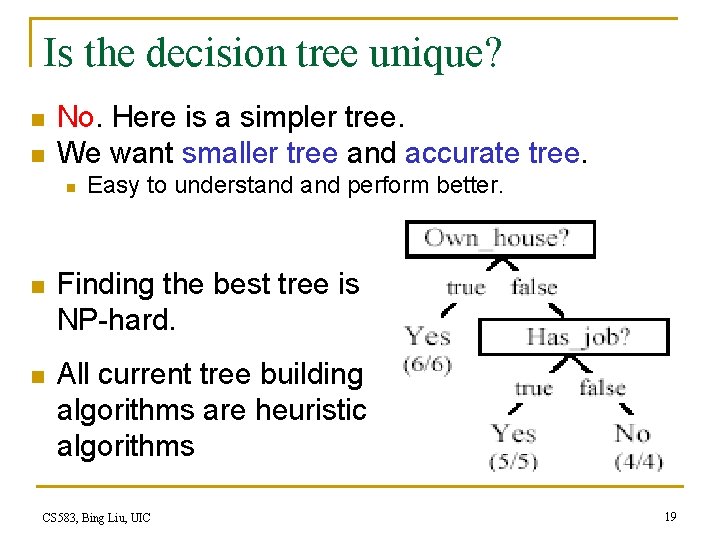 Is the decision tree unique?

No. Here is a simpler tree.

We want smaller tree and accurate tree.

Easy to understand and perform better.

Finding the best tree is NP-hard.

All current tree building algorithms are heuristic algorithms

Own_house?
true
false
Yes
(6/6)
Has_job?
true
false
Yes
(5/5)
No
(4/4)

CS583, Bing Liu, UIC

19